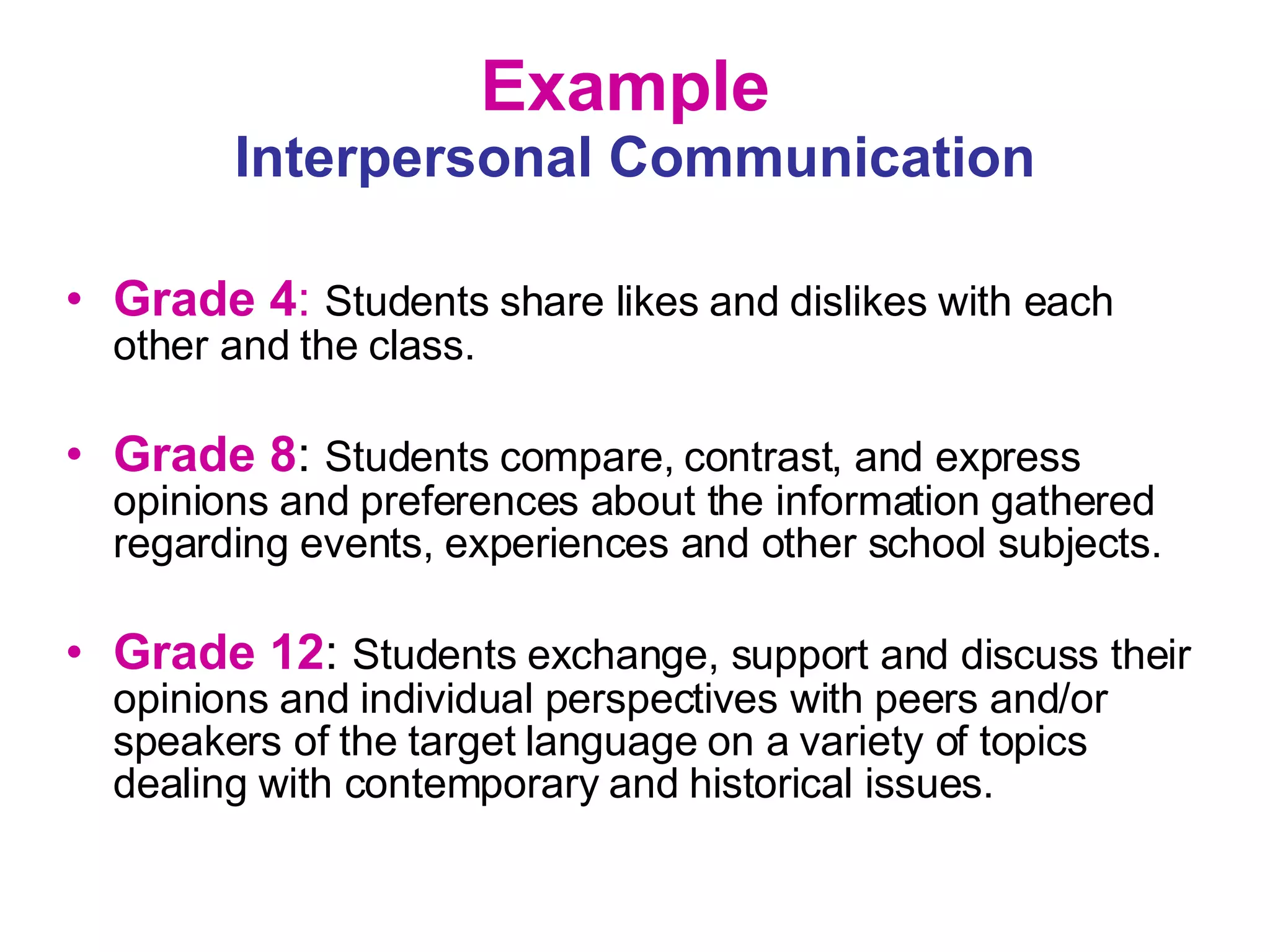 Example
Interpersonal Communication

• Grade 4: Students share likes and dislikes with each other and the class.

• Grade 8: Students compare, contrast, and express opinions and preferences about the information gathered regarding events, experiences and other school subjects.

• Grade 12: Students exchange, support and discuss their opinions and individual perspectives with peers and/or speakers of the target language on a variety of topics dealing with contemporary and historical issues.